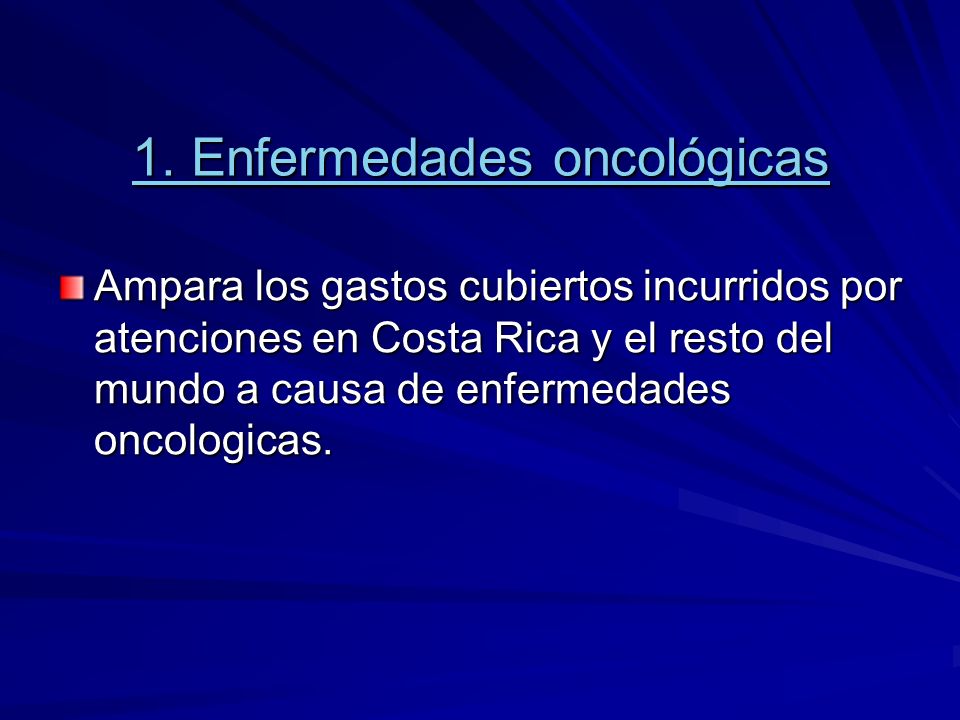 1. Enfermedades oncológicas

Ampara los gastos cubiertos incurridos por atenciones en Costa Rica y el resto del mundo a causa de enfermedades oncologicas.